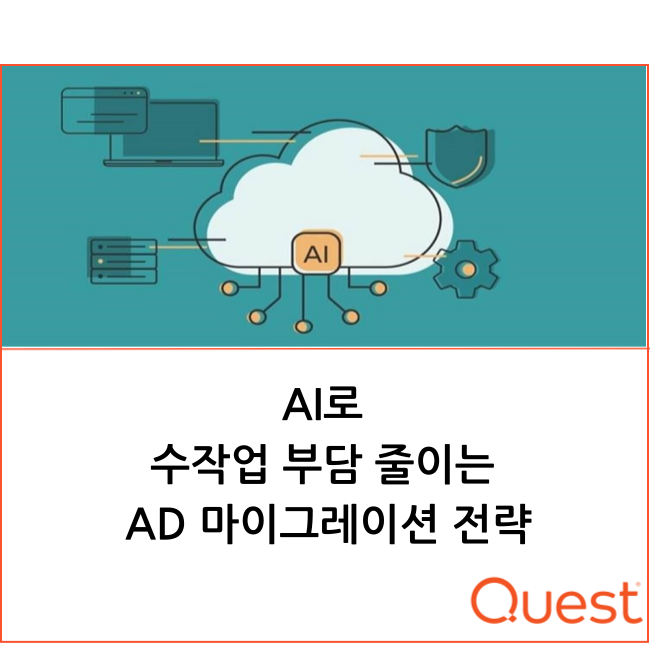 AI

AI로
수작업 부담 줄이는
AD 마이그레이션 전략

Quest